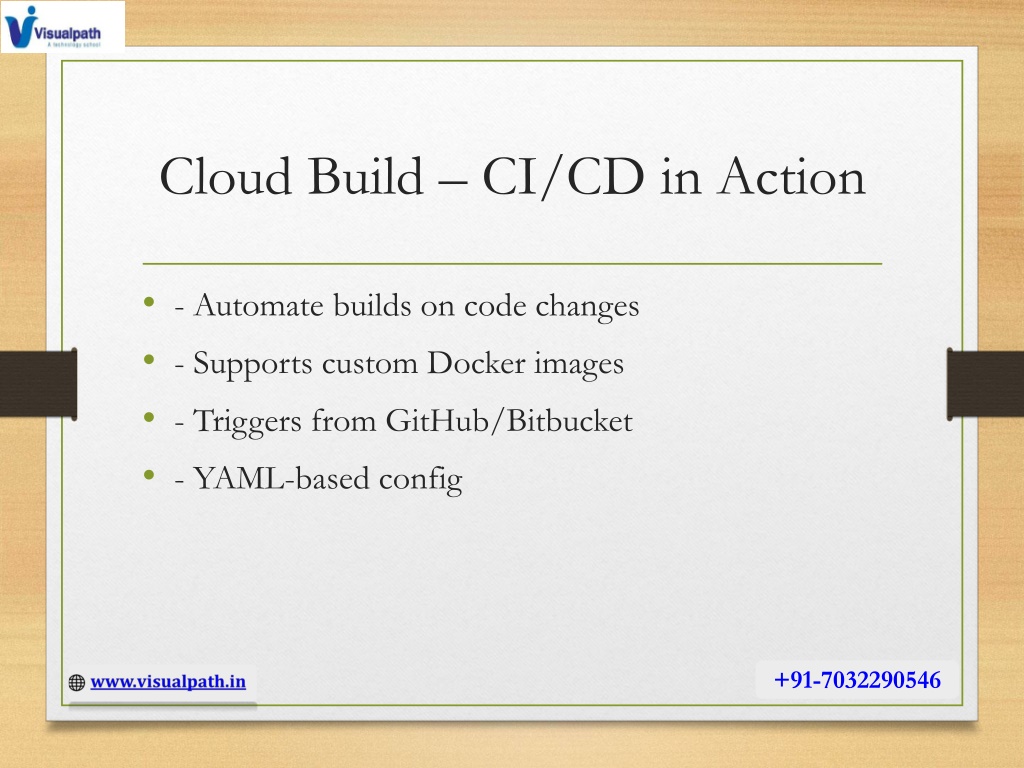 Visualpath
A technology school

Cloud Build – CI/CD in Action

• - Automate builds on code changes
• - Supports custom Docker images
• - Triggers from GitHub/Bitbucket
• - YAML-based config

www.visualpath.in

+91-7032290546